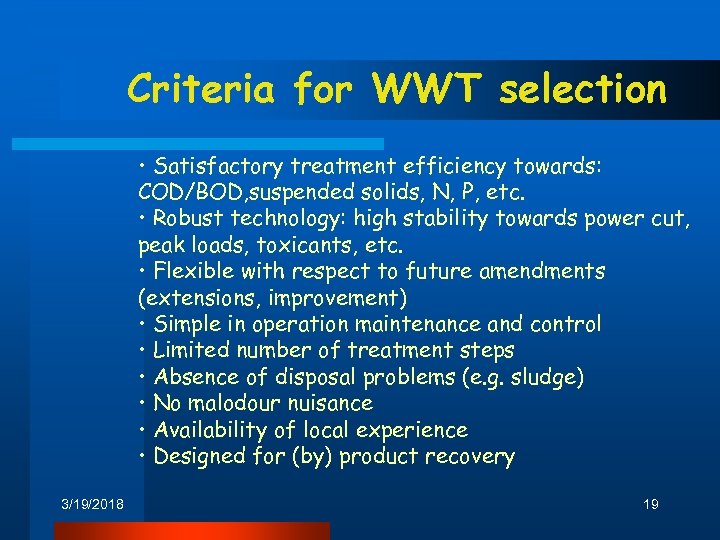 Criteria for WWT selection

• Satisfactory treatment efficiency towards: COD/BOD,suspended solids, N, P, etc.
• Robust technology: high stability towards power cut, peak loads, toxicants, etc.
• Flexible with respect to future amendments (extensions, improvement)
• Simple in operation maintenance and control
• Limited number of treatment steps
• Absence of disposal problems (e.g. sludge)
• No malodour nuisance
• Availability of local experience
• Designed for (by) product recovery

3/19/2018

19